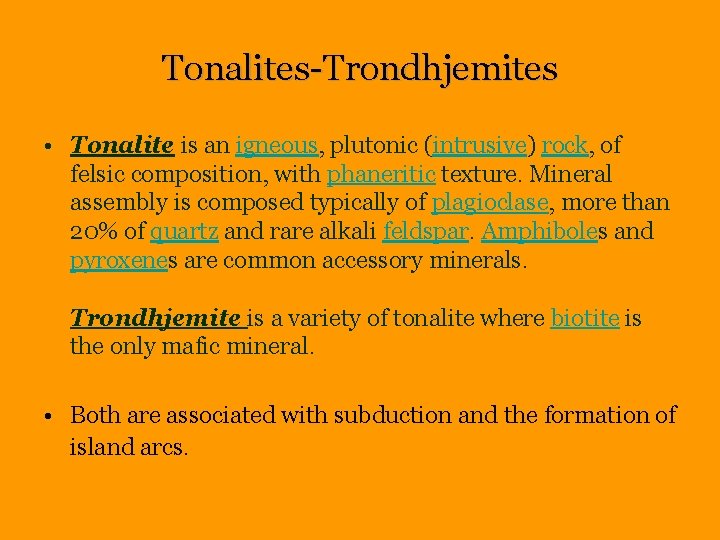 Tonalites-Trondhjemites

• Tonalite is an igneous, plutonic (intrusive) rock, of felsic composition, with phaneritic texture. Mineral assembly is composed typically of plagioclase, more than 20% of quartz and rare alkali feldspar. Amphiboles and pyroxenes are common accessory minerals.

Trondhjemite is a variety of tonalite where biotite is the only mafic mineral.

• Both are associated with subduction and the formation of island arcs.